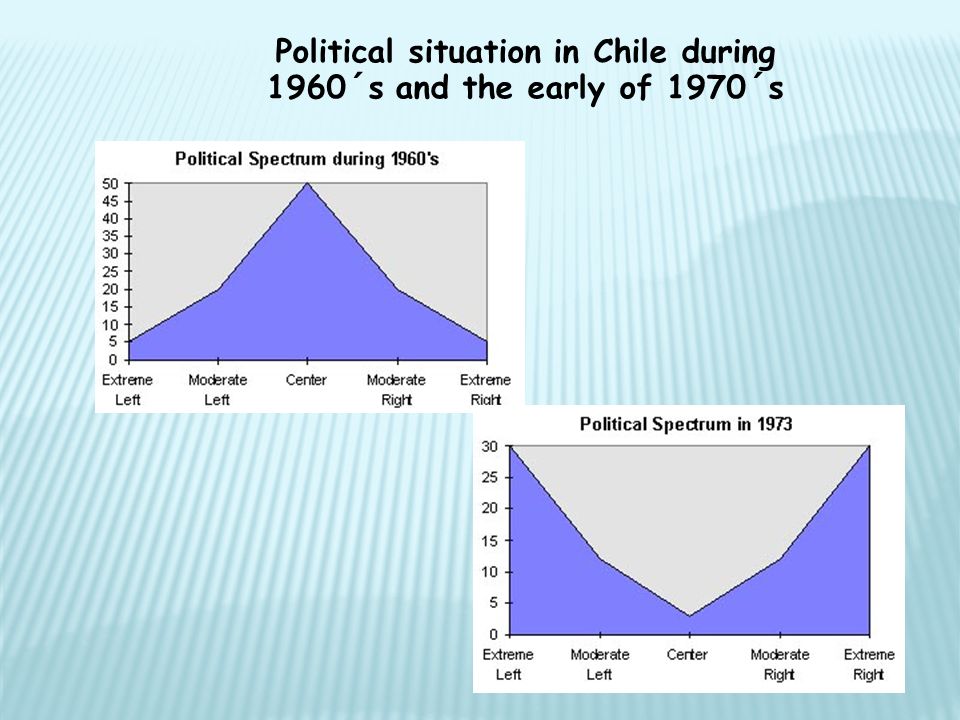 Political situation in Chile during 1960´s and the early of 1970´s

Political Spectrum during 1960's

50
45
40
35
30
25
20
15
10
5
0

Extreme Left
Moderate Left
Center
Moderate Right
Extreme Right

Political Spectrum in 1973

30
25
20
15
10
5
0

Extreme Left
Moderate Left
Center
Moderate Right
Extreme Right